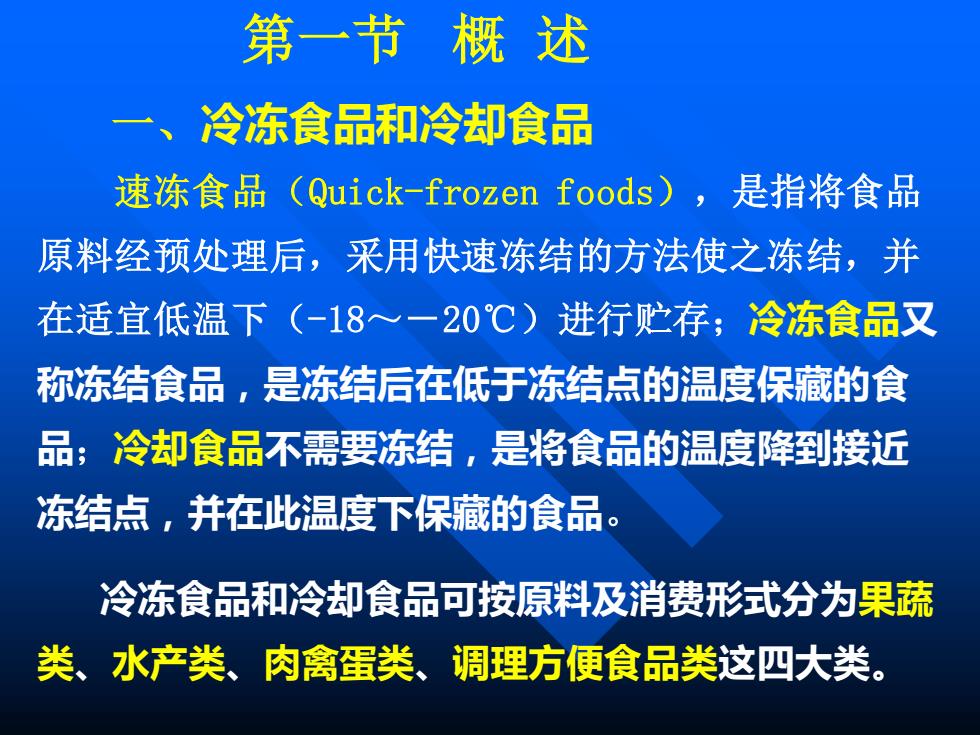 第一节 概 述

一、冷冻食品和冷却食品

速冻食品（Quick-frozen foods），是指将食品原料经预处理后，采用快速冻结的方法使之冻结，并在适宜低温下（-18～－20℃）进行贮存；冷冻食品又称冻结食品，是冻结后在低于冻结点的温度保藏的食品；冷却食品不需要冻结，是将食品的温度降到接近冻结点，并在此温度下保藏的食品。

冷冻食品和冷却食品可按原料及消费形式分为果蔬类、水产类、肉禽蛋类、调理方便食品类这四大类。